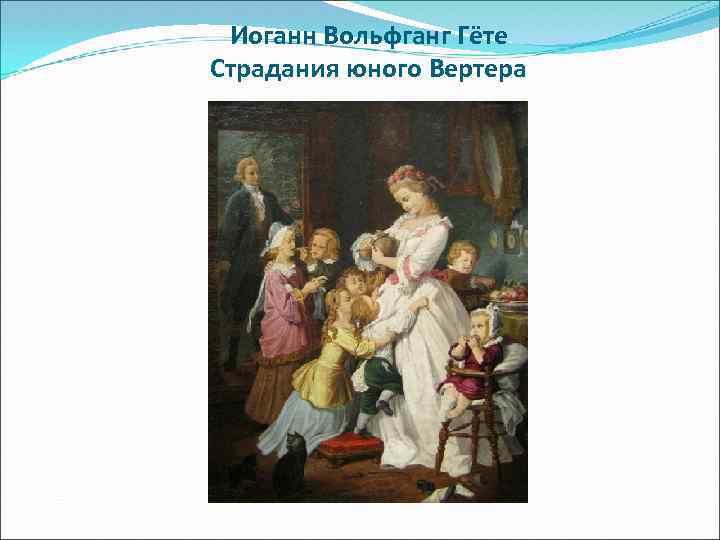 Иоганн Вольфганг Гёте
Страдания юного Вертера